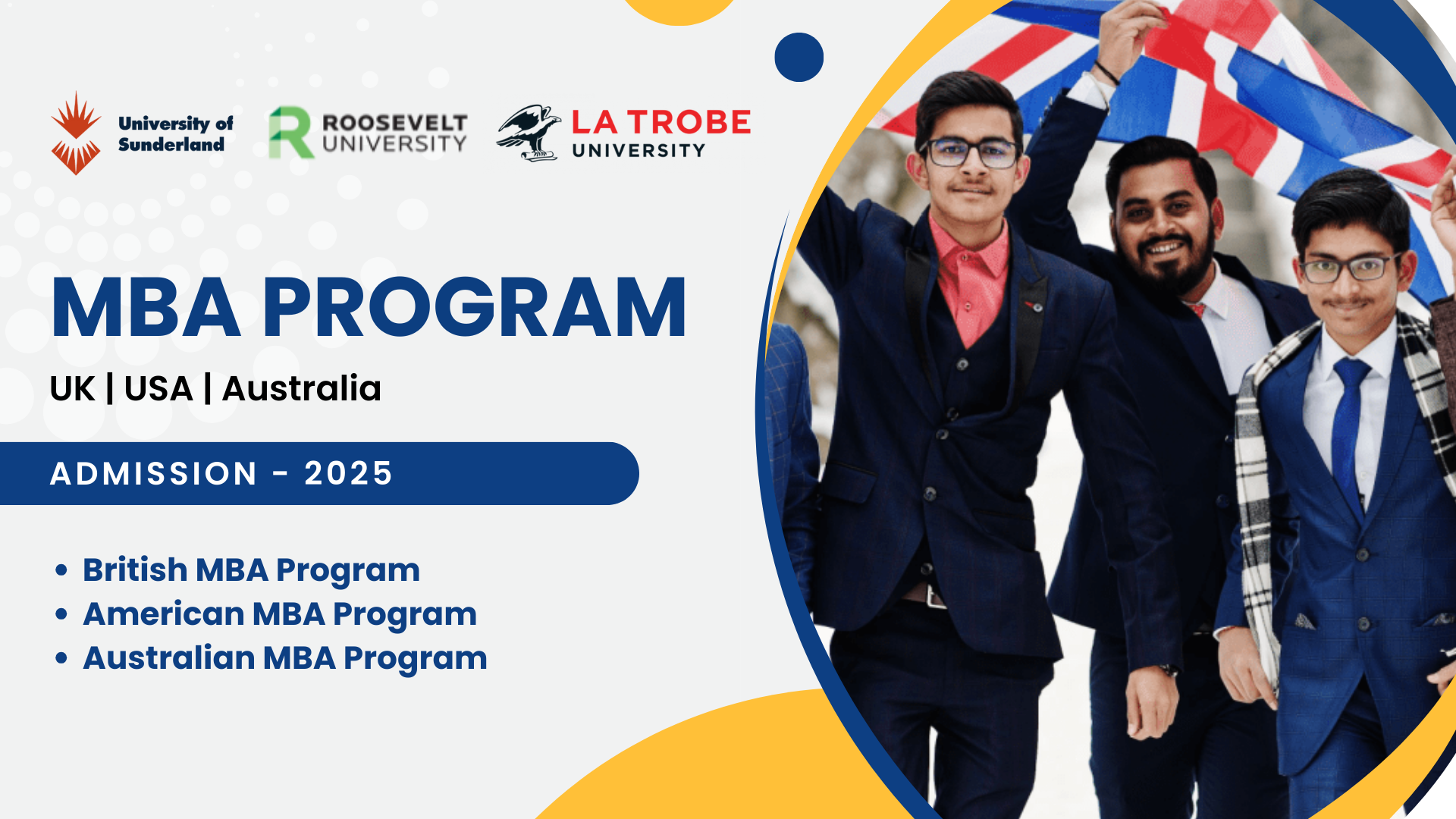 University of Sunderland

ROOSEVELT UNIVERSITY

LA TROBE UNIVERSITY

MBA PROGRAM

UK | USA | Australia

ADMISSION - 2025

• British MBA Program
• American MBA Program
• Australian MBA Program